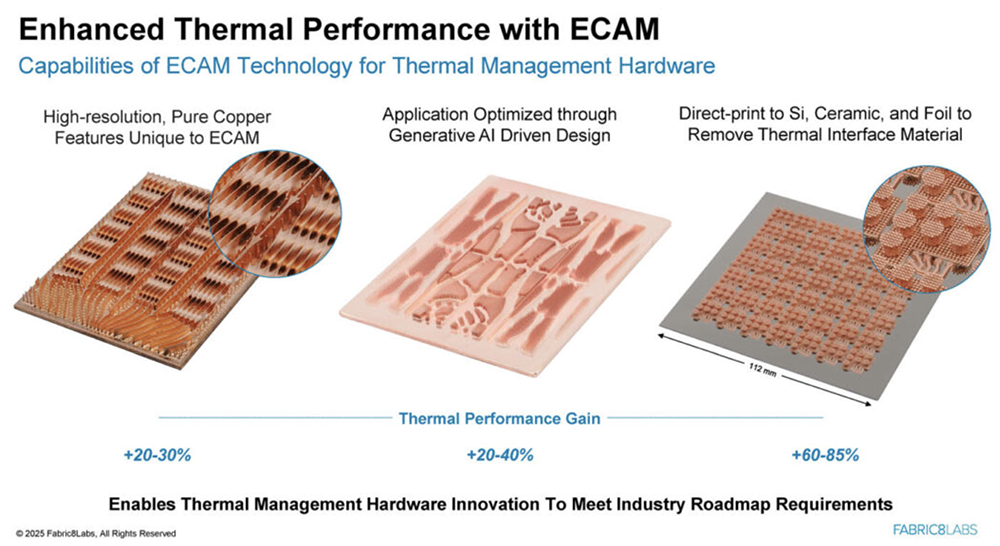 Enhanced Thermal Performance with ECAM

Capabilities of ECAM Technology for Thermal Management Hardware

High-resolution, Pure Copper Features Unique to ECAM

Application Optimized through Generative AI Driven Design

Direct-print to Si, Ceramic, and Foil to Remove Thermal Interface Material

112 mm

Thermal Performance Gain

+20-30%

+20-40%

+60-85%

Enables Thermal Management Hardware Innovation To Meet Industry Roadmap Requirements

© 2025 Fabric8Labs, All Rights Reserved

FABRIC8LABS